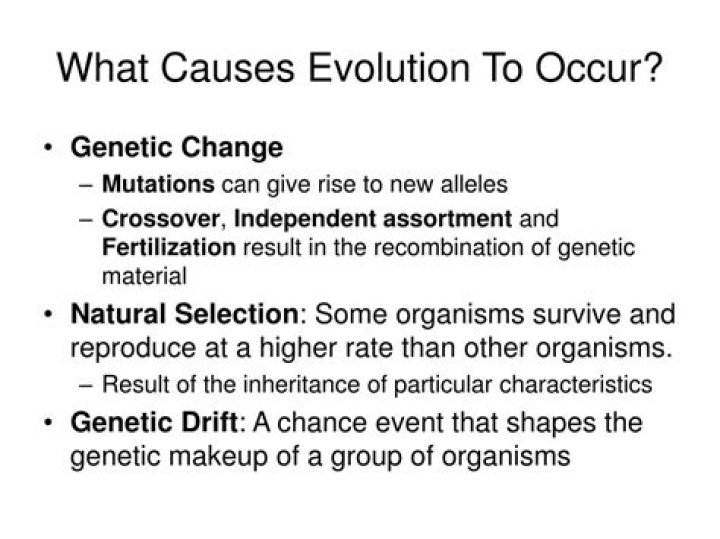 What Causes Evolution To Occur?

• Genetic Change
– Mutations can give rise to new alleles
– Crossover, Independent assortment and Fertilization result in the recombination of genetic material

• Natural Selection: Some organisms survive and reproduce at a higher rate than other organisms.
– Result of the inheritance of particular characteristics

• Genetic Drift: A chance event that shapes the genetic makeup of a group of organisms